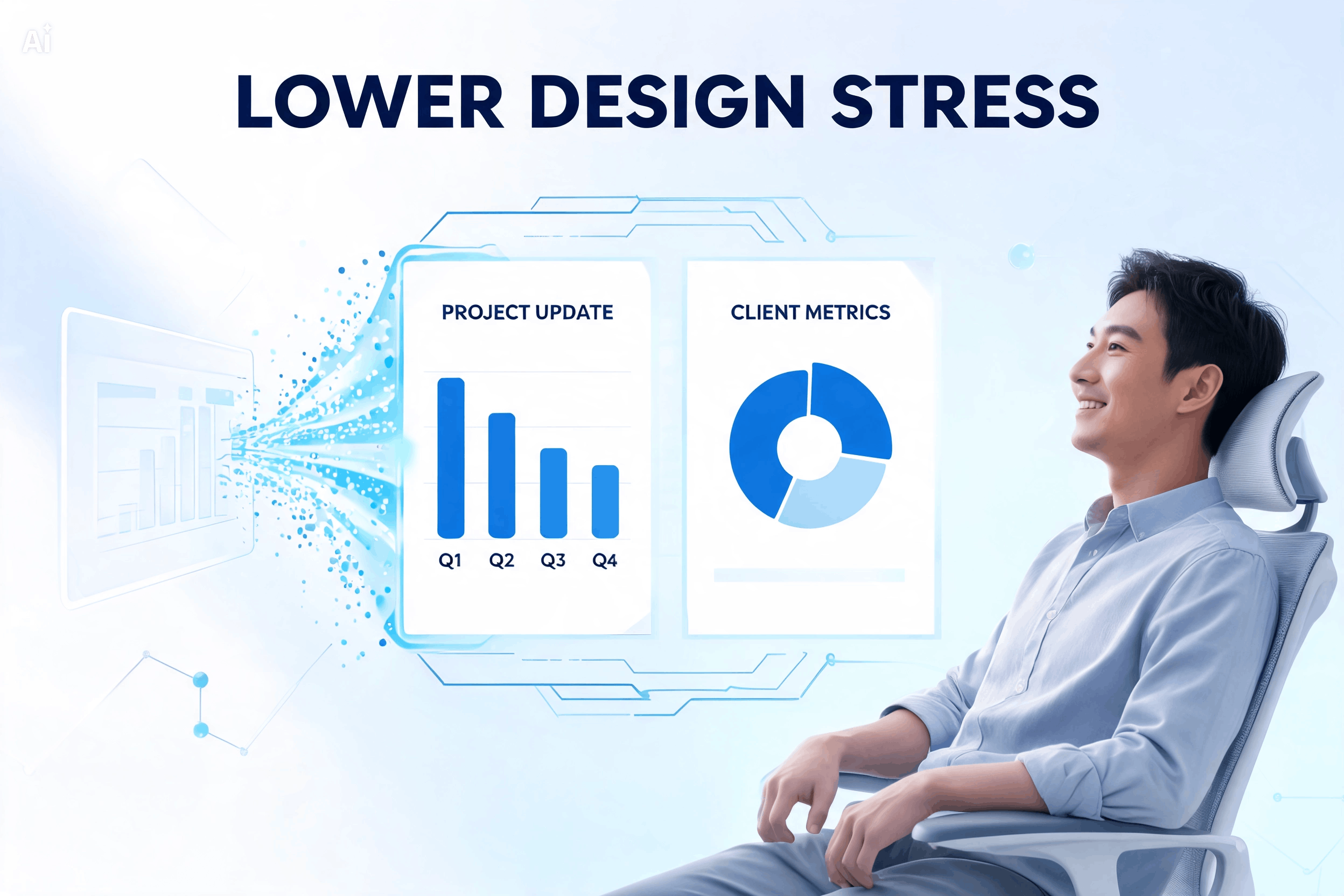 Ai

LOWER DESIGN STRESS

PROJECT UPDATE

Q1 Q2 Q3 Q4

CLIENT METRICS